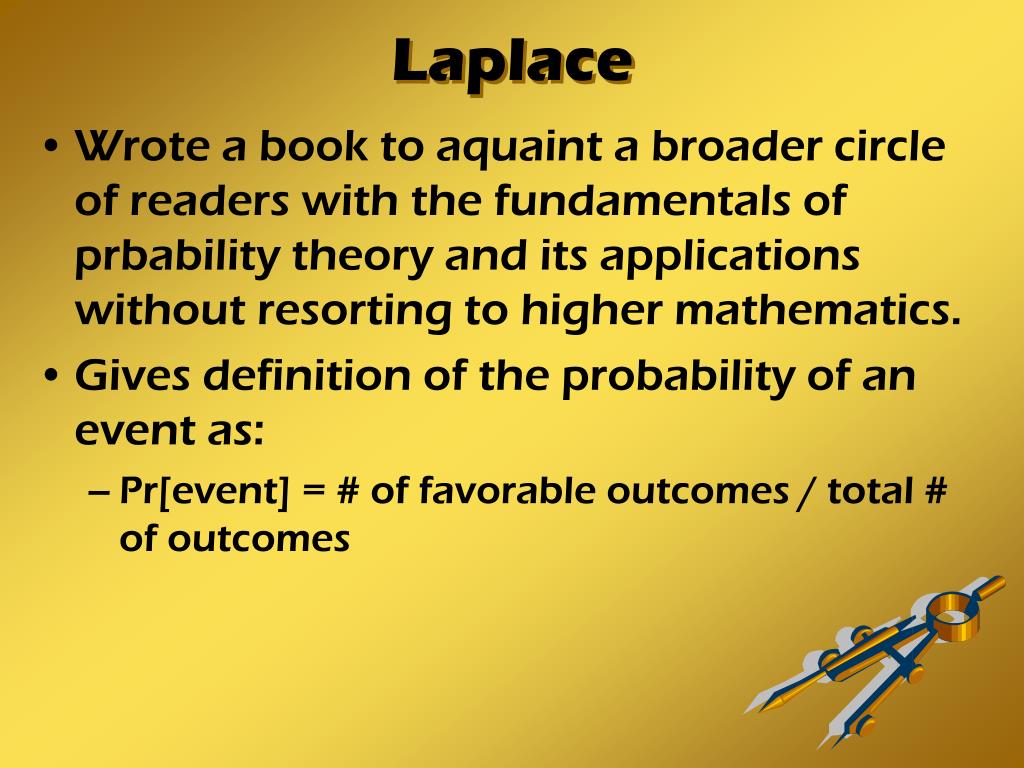 Laplace

• Wrote a book to aquaint a broader circle of readers with the fundamentals of prbability theory and its applications without resorting to higher mathematics.

• Gives definition of the probability of an event as:

– Pr[event] = # of favorable outcomes / total # of outcomes